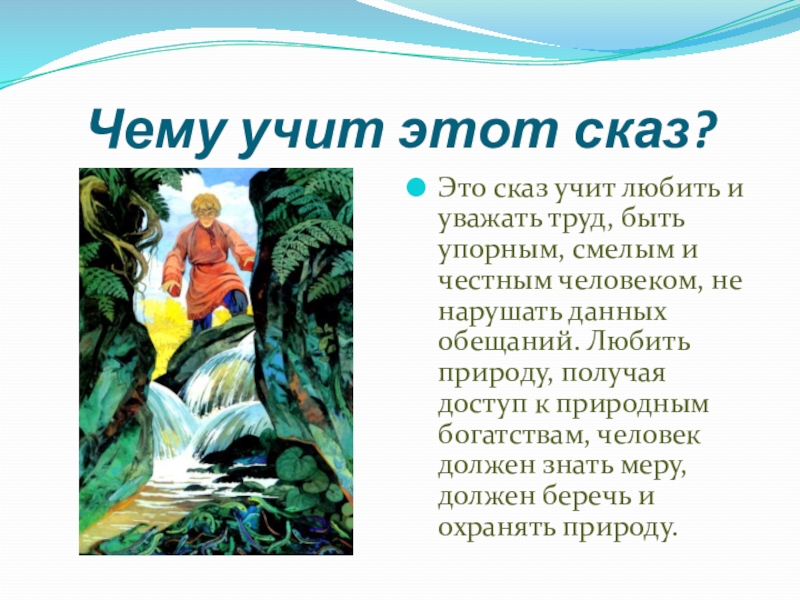 Чему учит этот сказ?

Это сказ учит любить и уважать труд, быть упорным, смелым и честным человеком, не нарушать данных обещаний. Любить природу, получая доступ к природным богатствам, человек должен знать меру, должен беречь и охранять природу.